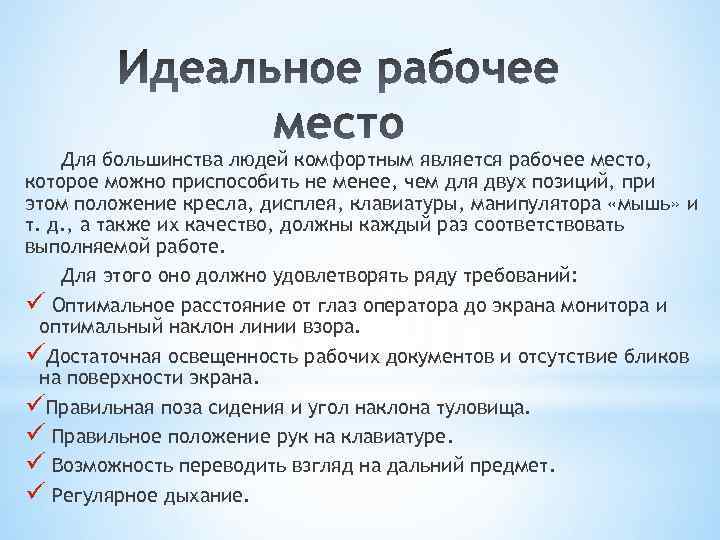 Идеальное рабочее место

Для большинства людей комфортным является рабочее место, которое можно приспособить не менее, чем для двух позиций, при этом положение кресла, дисплея, клавиатуры, манипулятора «мышь» и т. д., а также их качество, должны каждый раз соответствовать выполняемой работе.

Для этого оно должно удовлетворять ряду требований:

✓ Оптимальное расстояние от глаз оператора до экрана монитора и оптимальный наклон линии взора.

✓Достаточная освещенность рабочих документов и отсутствие бликов на поверхности экрана.

✓Правильная поза сидения и угол наклона туловища.

✓ Правильное положение рук на клавиатуре.

✓ Возможность переводить взгляд на дальний предмет.

✓ Регулярное дыхание.